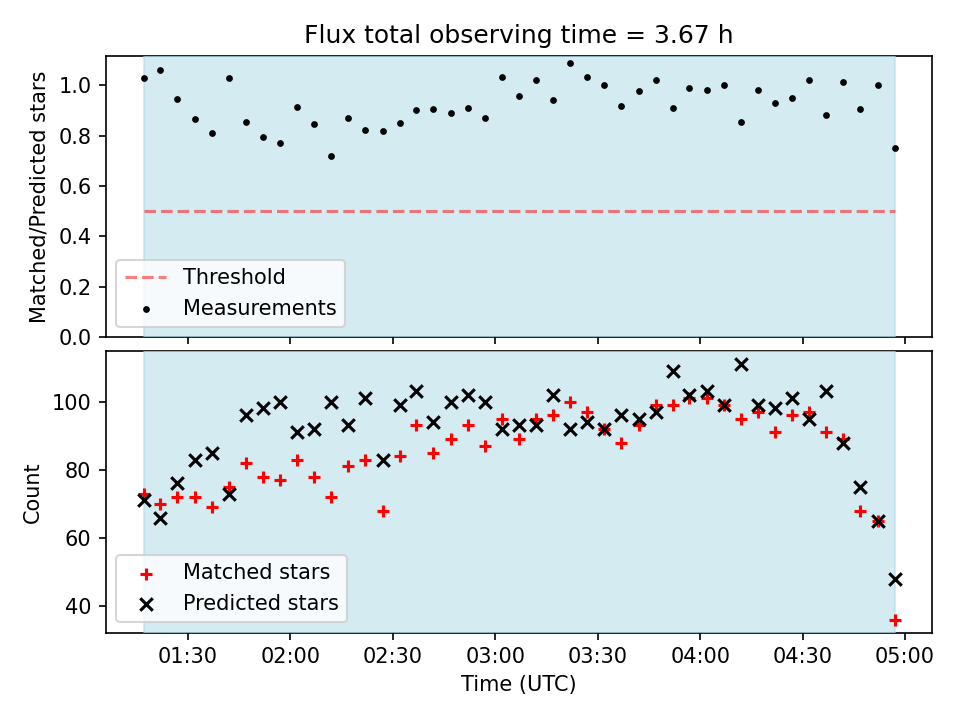 Flux total observing time = 3.67 h

Matched/Predicted stars

1.0
0.8
0.6
0.4
0.2
0.0

Threshold
Measurements

Count

100
80
60
40

Matched stars
Predicted stars

01:30 02:00 02:30 03:00 03:30 04:00 04:30 05:00

Time (UTC)